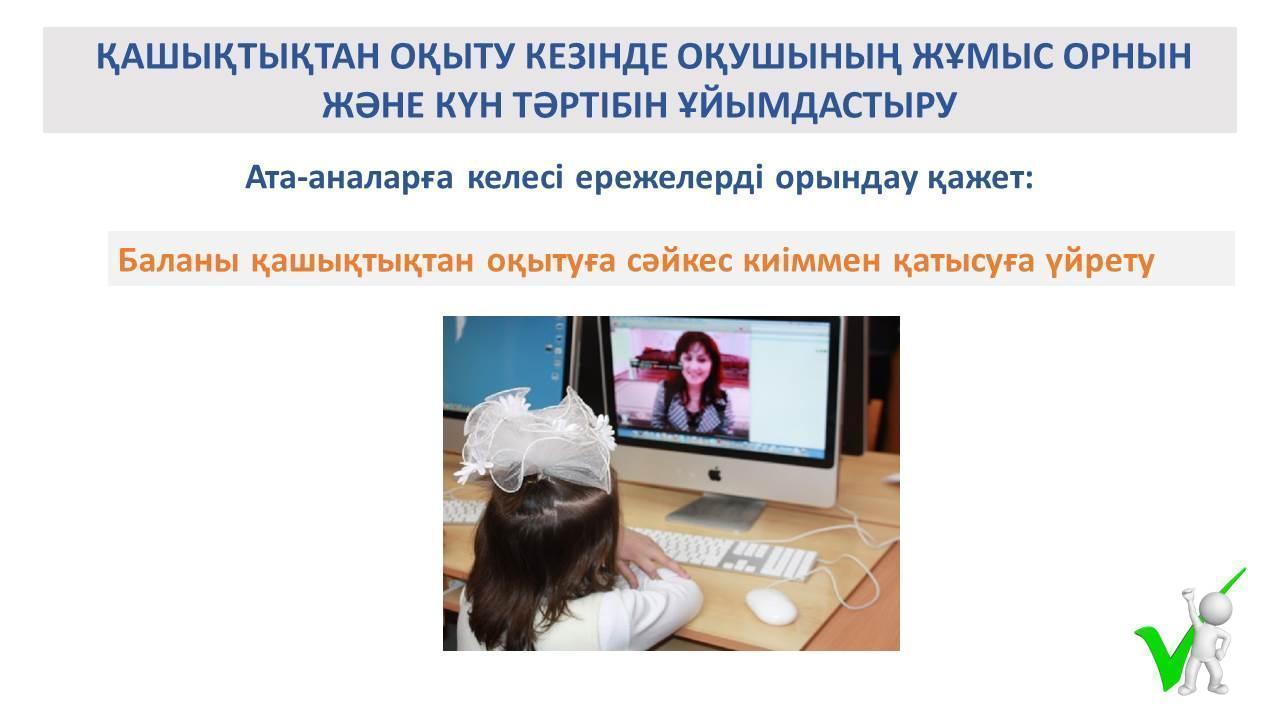 ҚАШЫҚТЫҚТАН ОҚЫТУ КЕЗІНДЕ ОҚУШЫНЫҢ ЖҰМЫС ОРНЫН ЖӘНЕ КҮН ТӘРТІБІН ҰЙЫМДАСТЫРУ

Ата-аналарға келесі ережелерді орындау қажет:

Баланы қашықтықтан оқытуға сәйкес киіммен қатысуға үйрету